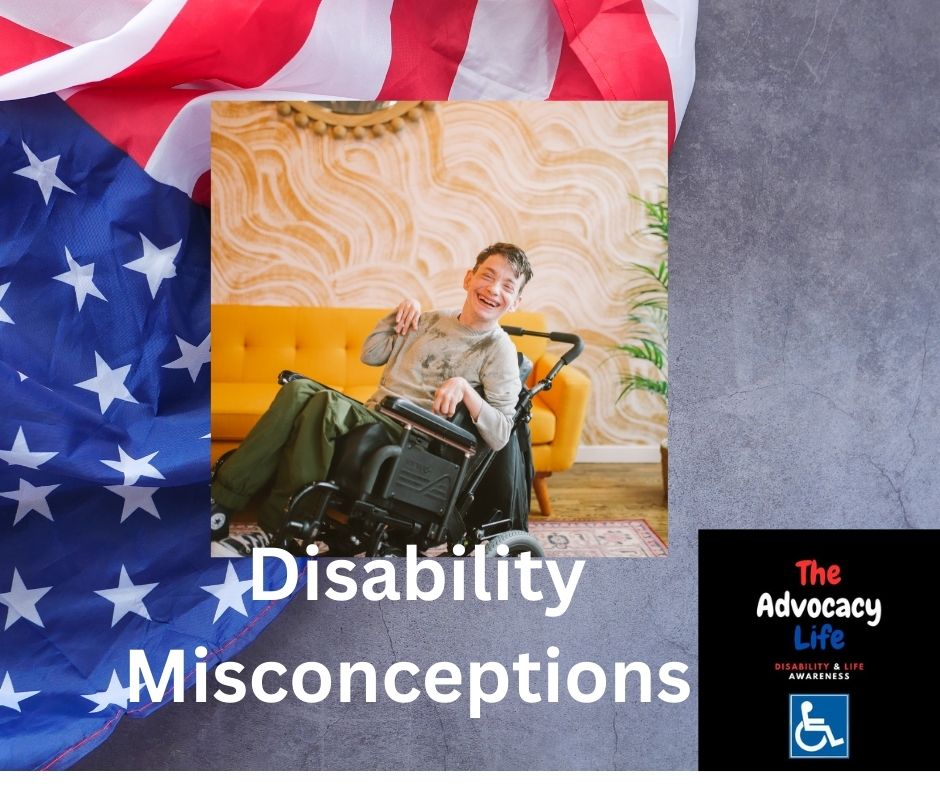 Disability Misconceptions

The Advocacy Life

DISABILITY & LIFE AWARENESS